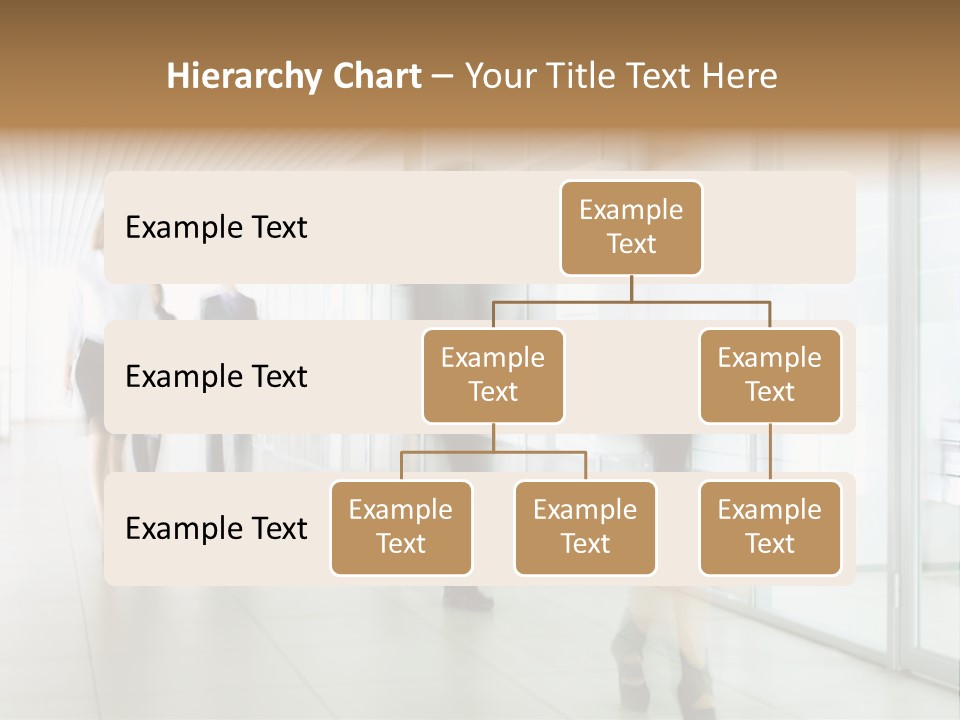 Hierarchy Chart – Your Title Text Here

Example Text

Example Text

Example Text

Example Text

Example Text

Example Text

Example Text

Example Text

Example Text